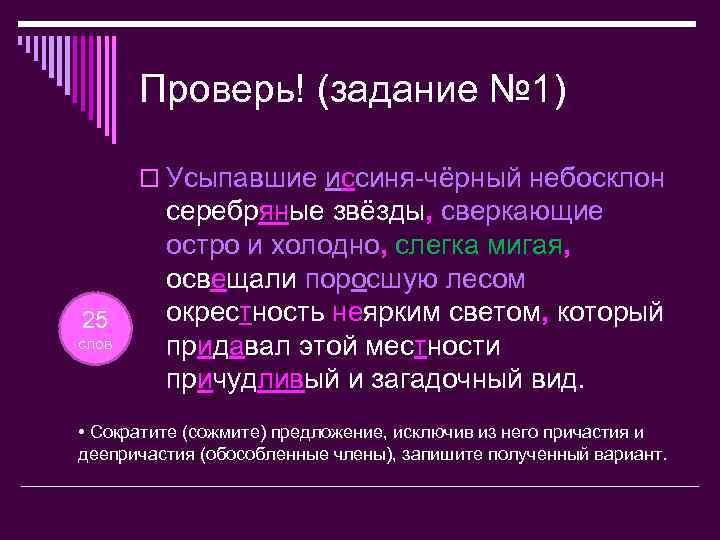 Проверь! (задание №1)

Усыпавшие иссиня-чёрный небосклон серебряные звёзды, сверкающие остро и холодно, слегка мигая, освещали поросшую лесом окрестность неярким светом, который придавал этой местности причудливый и загадочный вид.

25
слов

• Сократите (сожмите) предложение, исключив из него причастия и деепричастия (обособленные члены), запишите полученный вариант.